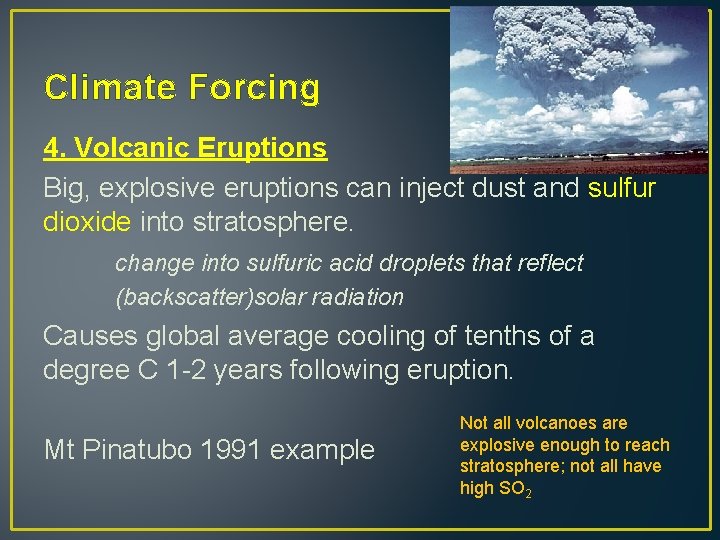 Climate Forcing

4. Volcanic Eruptions

Big, explosive eruptions can inject dust and sulfur dioxide into stratosphere.

change into sulfuric acid droplets that reflect (backscatter)solar radiation

Causes global average cooling of tenths of a degree C 1-2 years following eruption.

Mt Pinatubo 1991 example

Not all volcanoes are explosive enough to reach stratosphere; not all have high $SO_2$